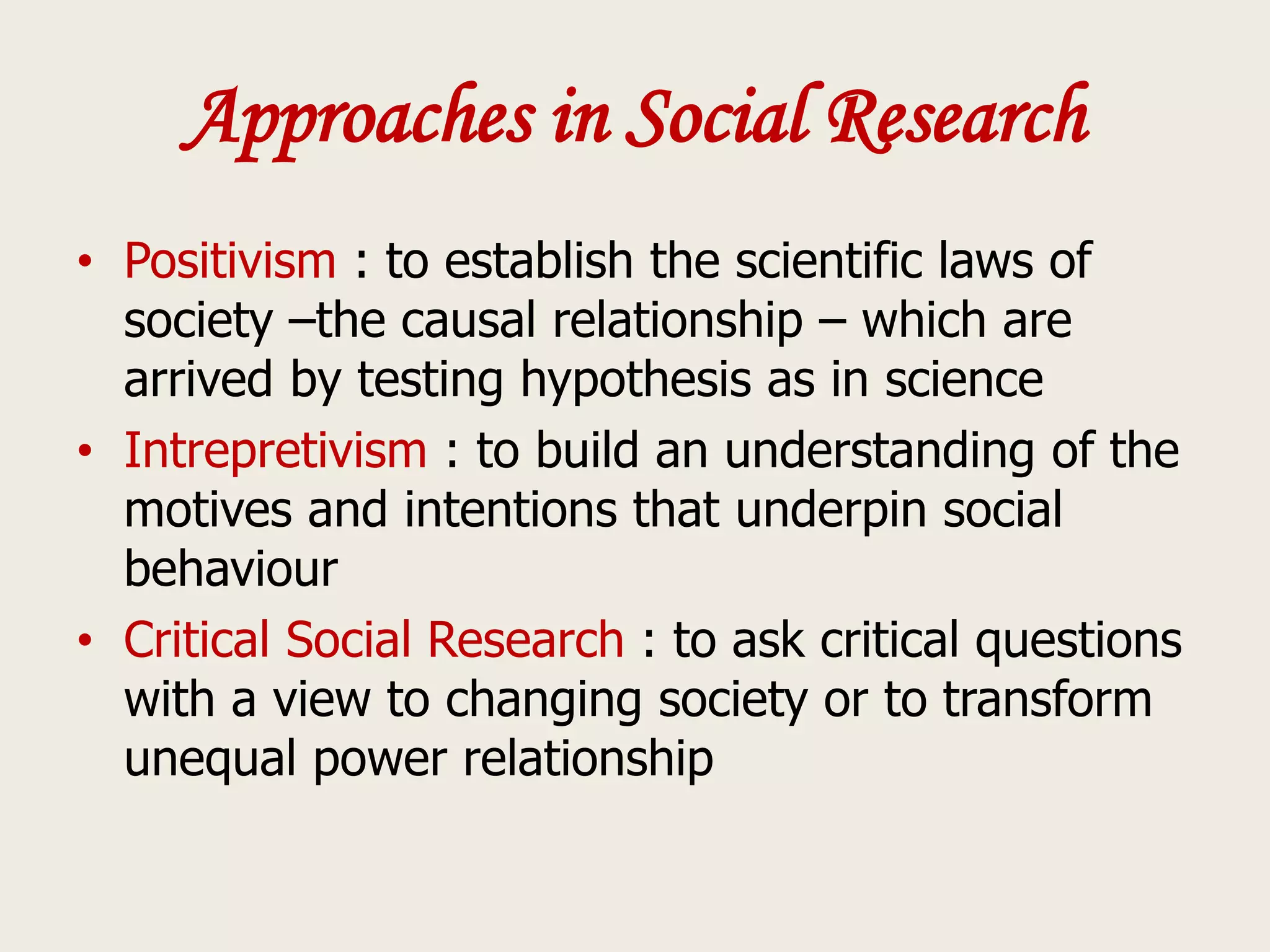 Approaches in Social Research

• Positivism : to establish the scientific laws of society –the causal relationship – which are arrived by testing hypothesis as in science

• Intrepretivism : to build an understanding of the motives and intentions that underpin social behaviour

• Critical Social Research : to ask critical questions with a view to changing society or to transform unequal power relationship